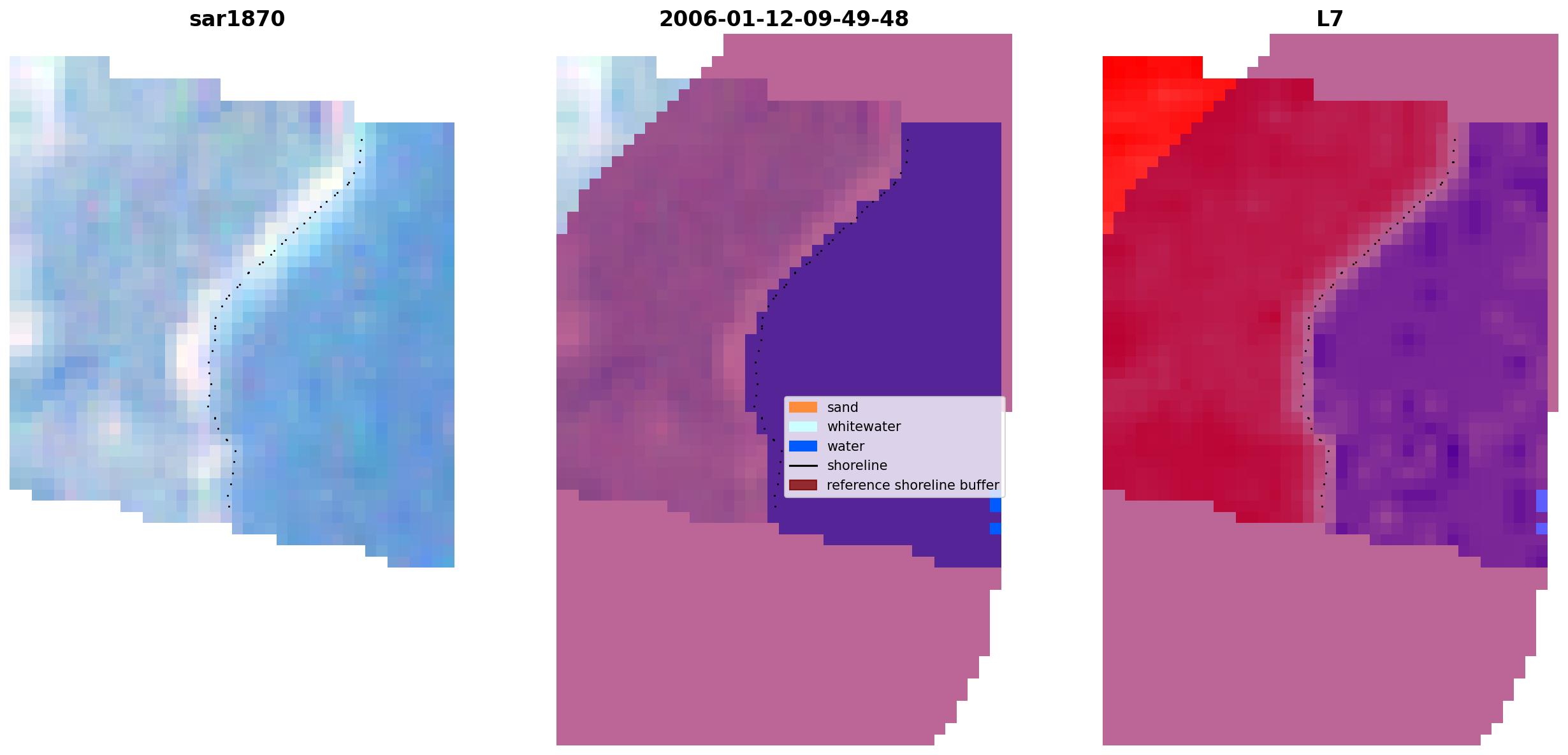 sar1870

2006-01-12-09-49-48

sand
whitewater
water
shoreline
reference shoreline buffer

L7